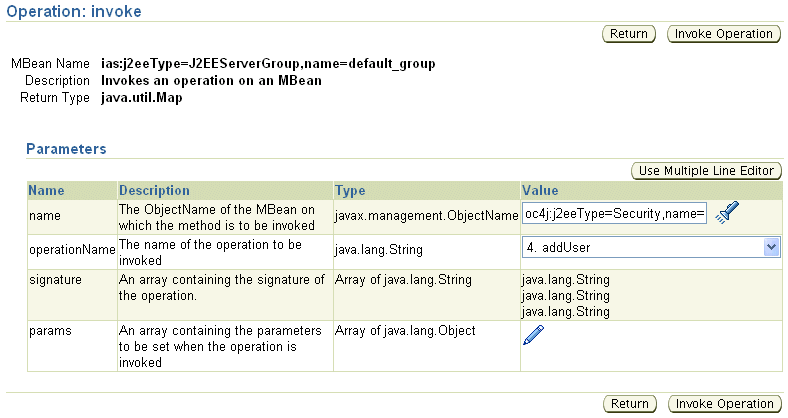 Operation: invoke

Return Invoke Operation

MBean Name ias:j2eeType=J2EEServerGroup,name=default_group
Description Invokes an operation on an MBean
Return Type java.util.Map

Parameters

Use Multiple Line Editor

| Name | Description | Type | Value |
|---|---|---|---|
| name | The ObjectName of the MBean on which the method is to be invoked | javax.management.ObjectName | oc4j:j2eeType=Security,name= |
| operationName | The name of the operation to be invoked | java.lang.String | 4. addUser |
| signature | An array containing the signature of the operation. | Array of java.lang.String | java.lang.String java.lang.String java.lang.String |
| params | An array containing the parameters to be set when the operation is invoked | Array of java.lang.Object | |

Return Invoke Operation